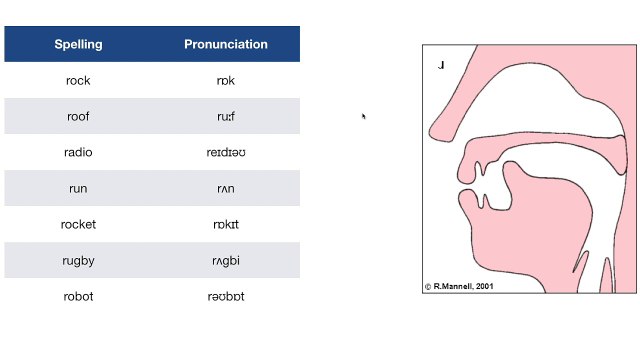 | Spelling | Pronunciation |
|---|---|
| rock | rɒk |
| roof | ruːf |
| radio | reɪdɪəʊ |
| run | rʌn |
| rocket | rɒkɪt |
| rugby | rʌgbi |
| robot | rəʊbɒt |

ɹ

© R.Mannell, 2001